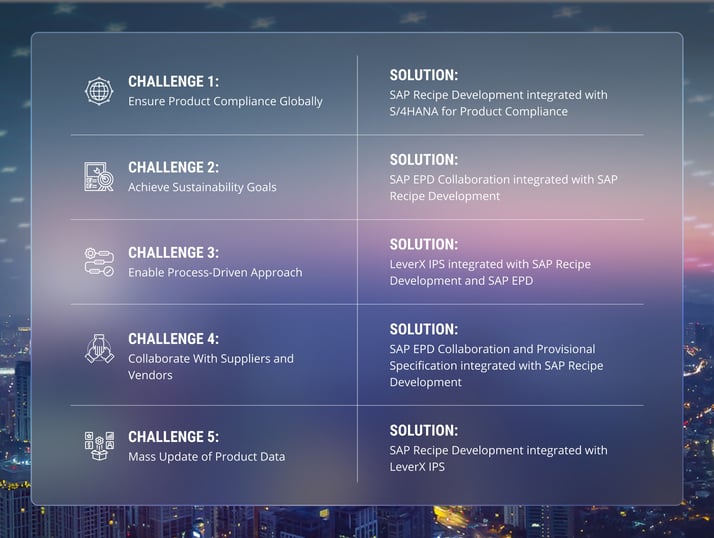 CHALLENGE 1:
Ensure Product Compliance Globally

SOLUTION:
SAP Recipe Development integrated with S/4HANA for Product Compliance

CHALLENGE 2:
Achieve Sustainability Goals

SOLUTION:
SAP EPD Collaboration integrated with SAP Recipe Development

CHALLENGE 3:
Enable Process-Driven Approach

SOLUTION:
LeverX IPS integrated with SAP Recipe Development and SAP EPD

CHALLENGE 4:
Collaborate With Suppliers and Vendors

SOLUTION:
SAP EPD Collaboration and Provisional Specification integrated with SAP Recipe Development

CHALLENGE 5:
Mass Update of Product Data

SOLUTION:
SAP Recipe Development integrated with LeverX IPS